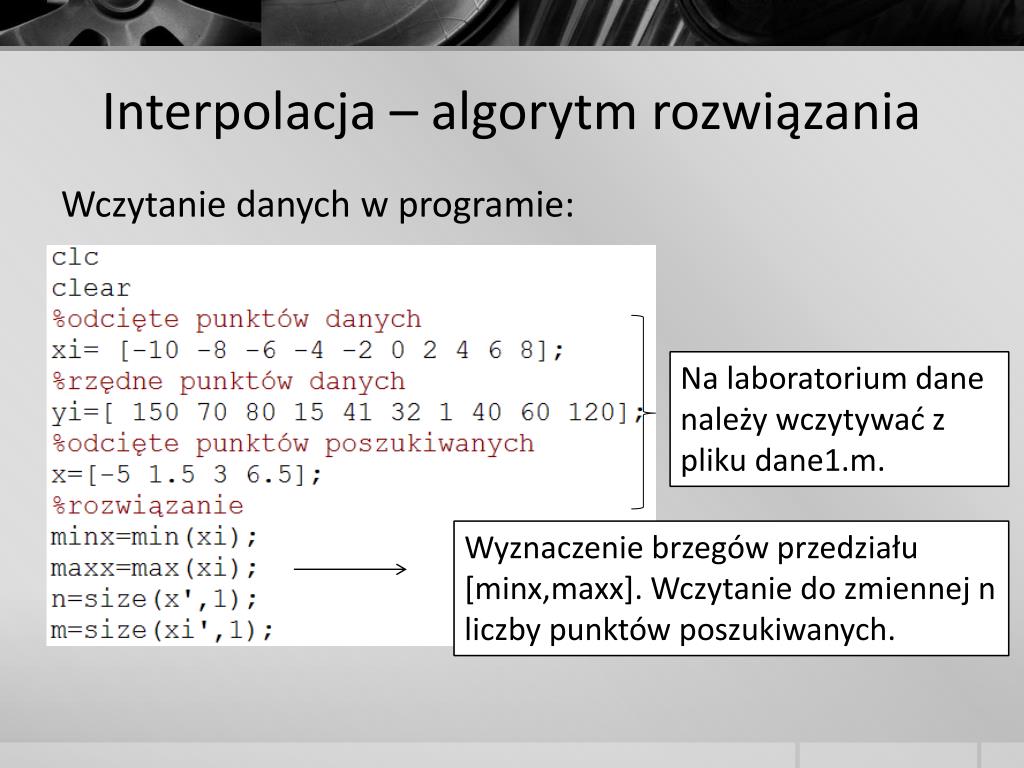 Interpolacja – algorytm rozwiązania

Wczytanie danych w programie:

clc
clear
%odcięte punktów danych
xi= [-10 -8 -6 -4 -2 0 2 4 6 8];
%rzędne punktów danych
yi=[ 150 70 80 15 41 32 1 40 60 120];
%odcięte punktów poszukiwanych
x=[-5 1.5 3 6.5];
%rozwiązanie
minx=min(xi);
maxx=max(xi);
n=size(x',1);
m=size(xi',1);

Na laboratorium dane należy wczytywać z pliku dane1.m.

Wyznaczenie brzegów przedziału [minx,maxx]. Wczytanie do zmiennej n liczby punktów poszukiwanych.